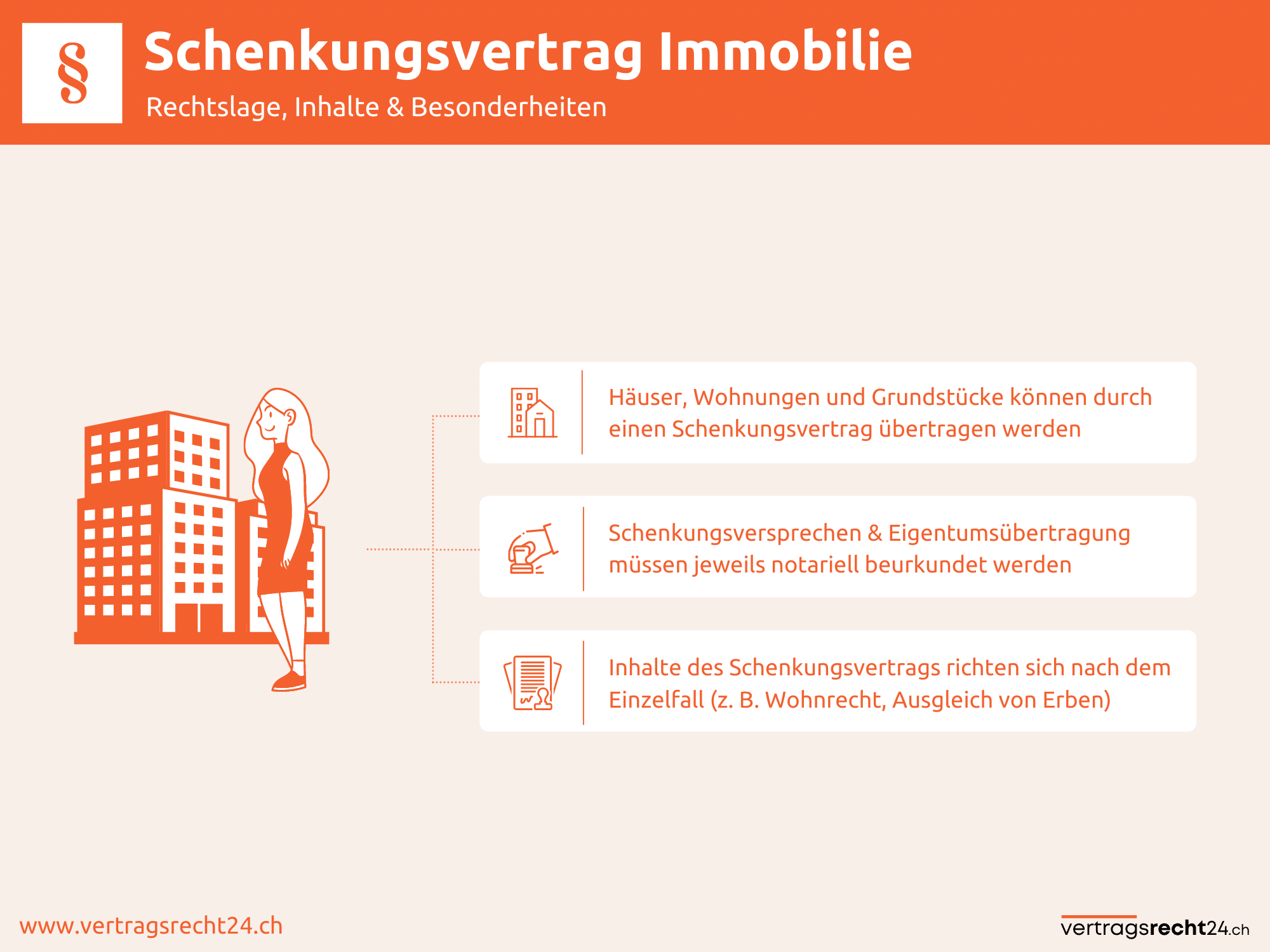 §

Schenkungsvertrag Immobilie

Rechtslage, Inhalte & Besonderheiten

Häuser, Wohnungen und Grundstücke können durch einen Schenkungsvertrag übertragen werden

Schenkungsversprechen & Eigentumsübertragung müssen jeweils notariell beurkundet werden

Inhalte des Schenkungsvertrags richten sich nach dem Einzelfall (z. B. Wohnrecht, Ausgleich von Erben)

www.vertragsrecht24.ch

vertragsrecht24.ch